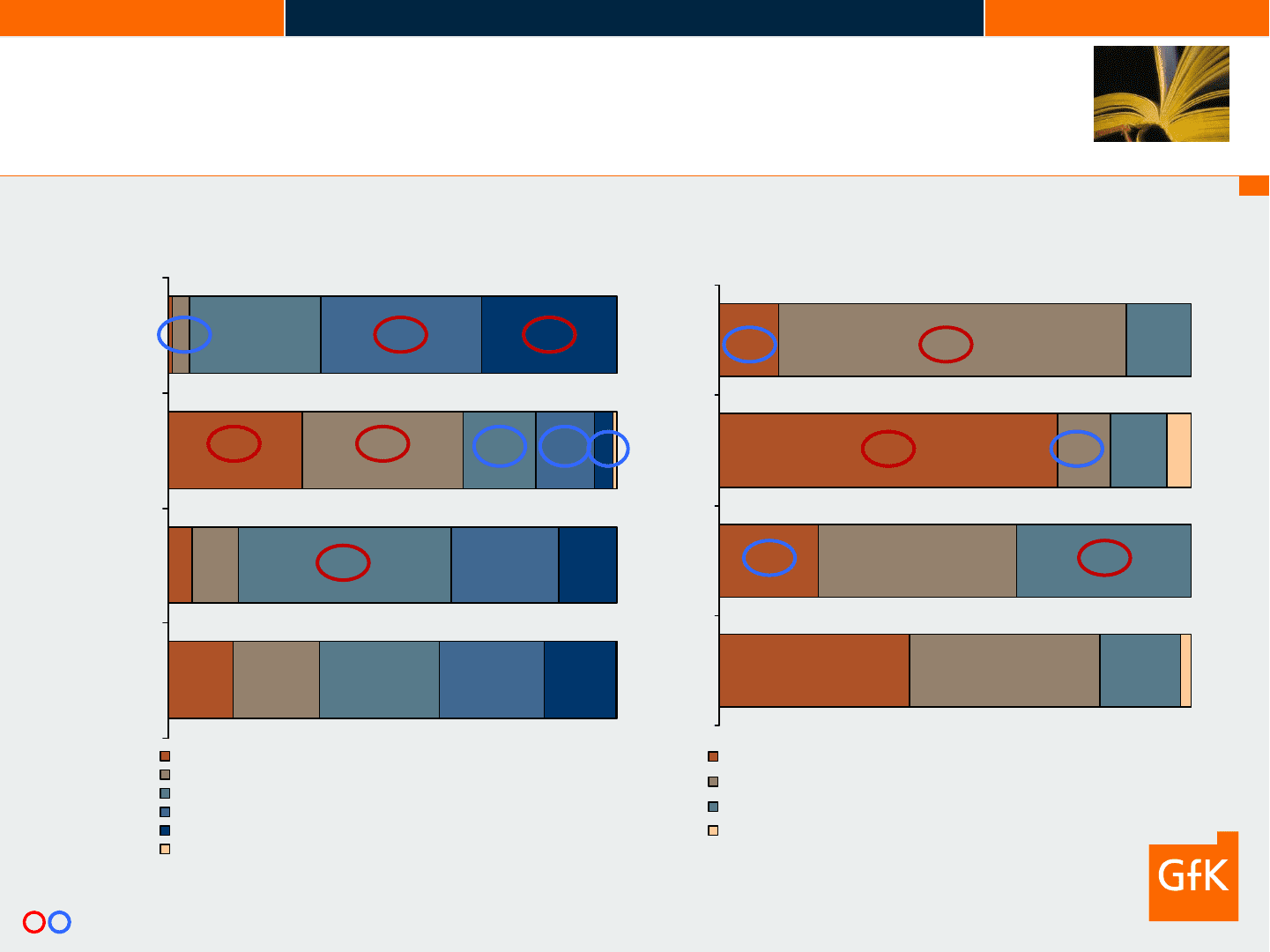 GfK